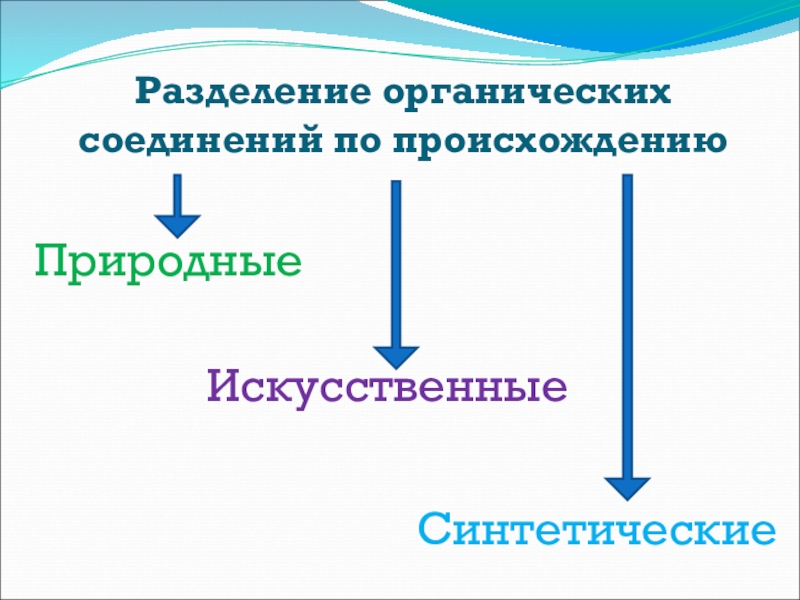 Разделение органических соединений по происхождению

Природные

Искусственные

Синтетические